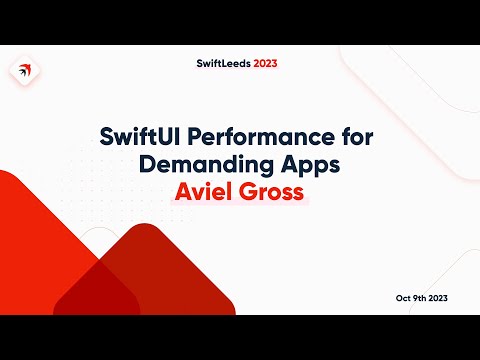 SwiftLeeds 2023

SwiftUI Performance for Demanding Apps
Aviel Gross

Oct 9th 2023